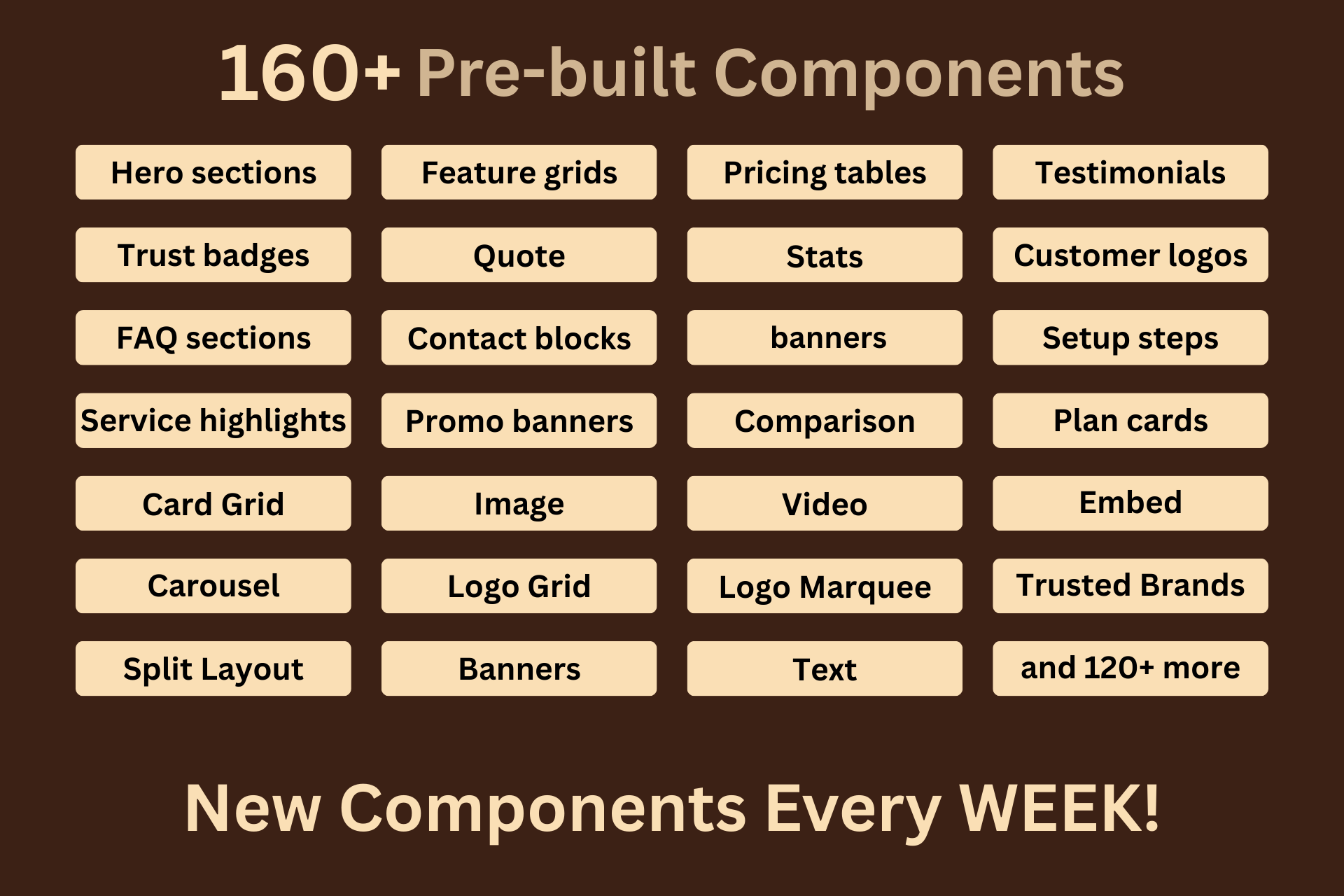 160+ Pre-built Components

Hero sections
Feature grids
Pricing tables
Testimonials
Trust badges
Quote
Stats
Customer logos
FAQ sections
Contact blocks
banners
Setup steps
Service highlights
Promo banners
Comparison
Plan cards
Card Grid
Image
Video
Embed
Carousel
Logo Grid
Logo Marquee
Trusted Brands
Split Layout
Banners
Text
and 120+ more

New Components Every WEEK!